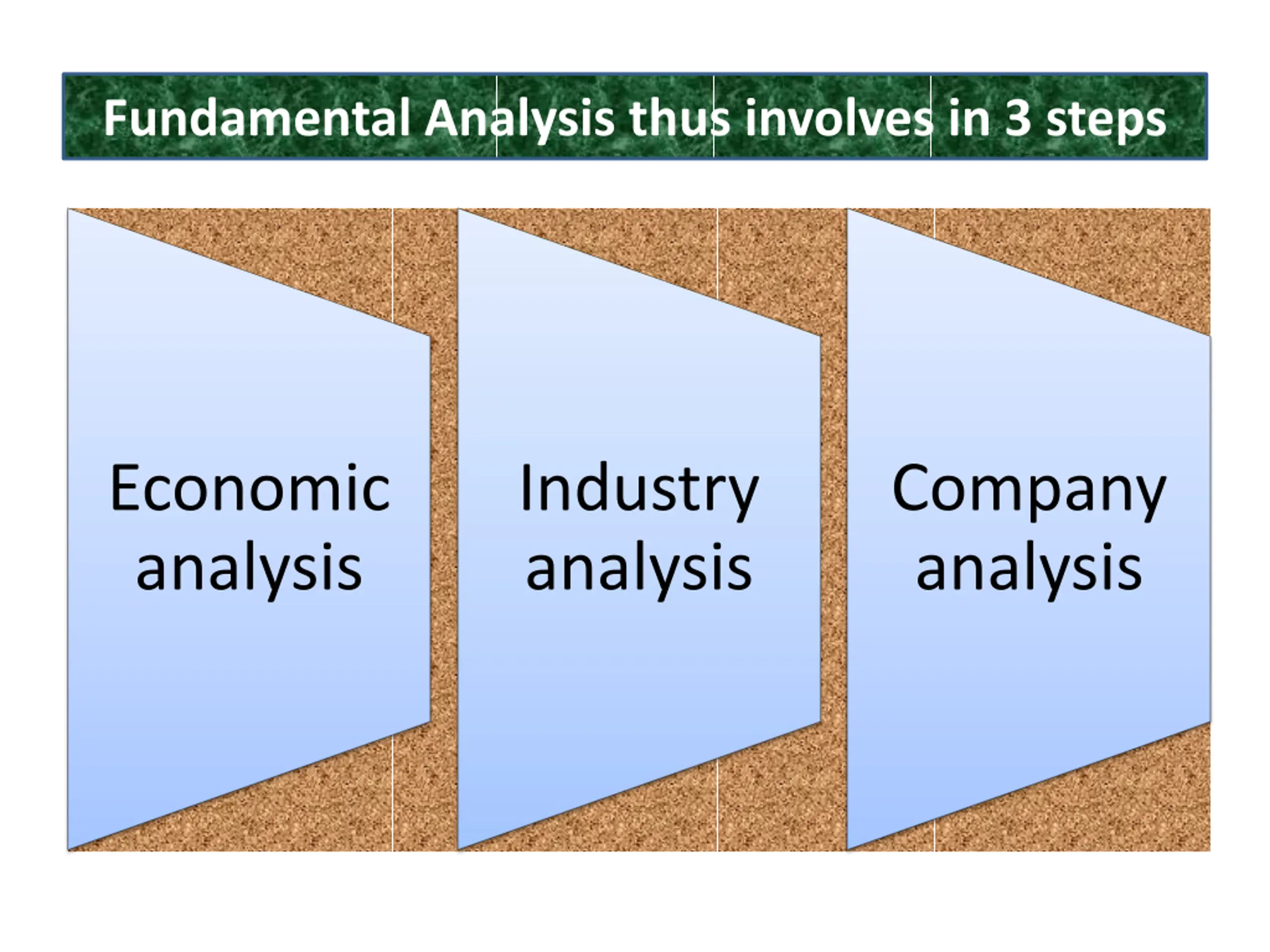 Fundamental Analysis thus involves in 3 steps

Economic analysis

Industry analysis

Company analysis